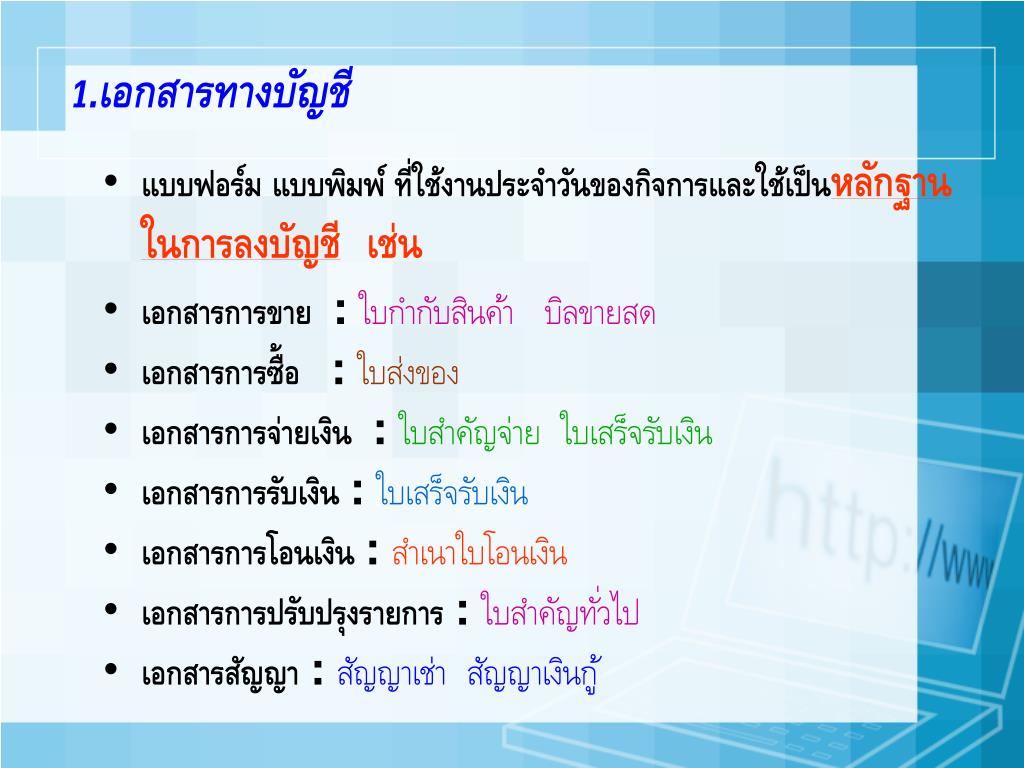 1.เอกสารทางบัญชี

• แบบฟอร์ม แบบพิมพ์ ที่ใช้งานประจำวันของกิจการและใช้เป็นหลักฐานในการลงบัญชี เช่น
• เอกสารการขาย : ใบกำกับสินค้า บิลขายสด
• เอกสารการซื้อ : ใบส่งของ
• เอกสารการจ่ายเงิน : ใบสำคัญจ่าย ใบเสร็จรับเงิน
• เอกสารการรับเงิน : ใบเสร็จรับเงิน
• เอกสารการโอนเงิน : สำเนาใบโอนเงิน
• เอกสารการปรับปรุงรายการ : ใบสำคัญทั่วไป
• เอกสารสัญญา : สัญญาเช่า สัญญาเงินกู้

http://ww